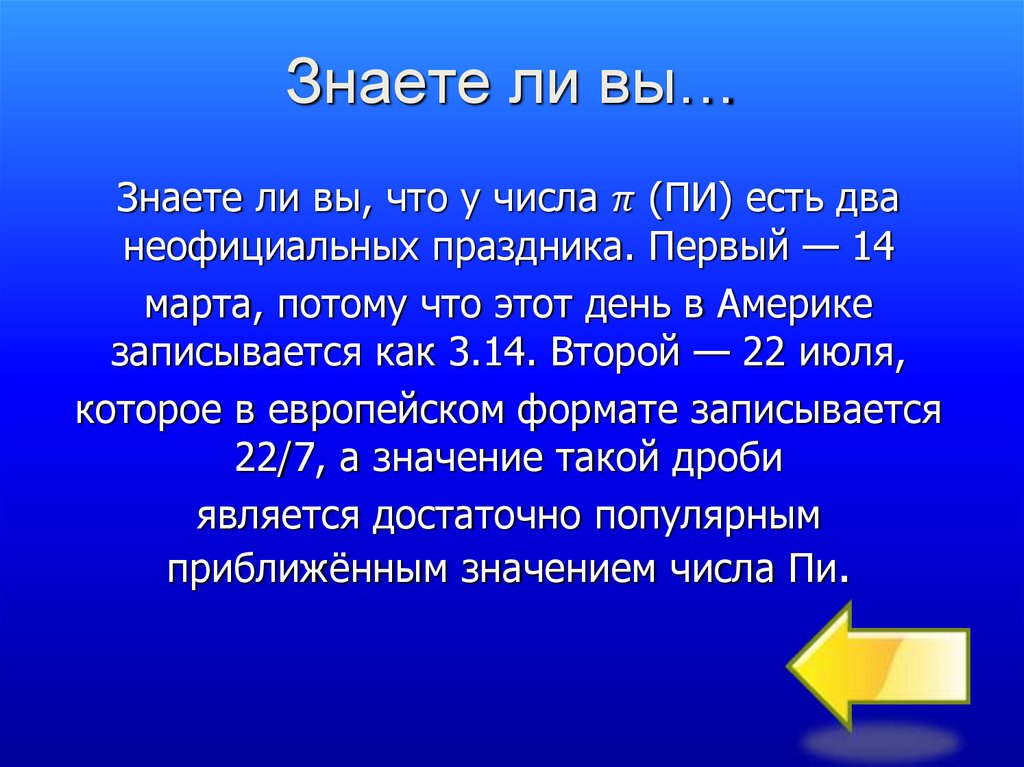 Знаете ли вы…

Знаете ли вы, что у числа $\pi$ (ПИ) есть два неофициальных праздника. Первый — 14 марта, потому что этот день в Америке записывается как 3.14. Второй — 22 июля, которое в европейском формате записывается 22/7, а значение такой дроби является достаточно популярным приближённым значением числа Пи.